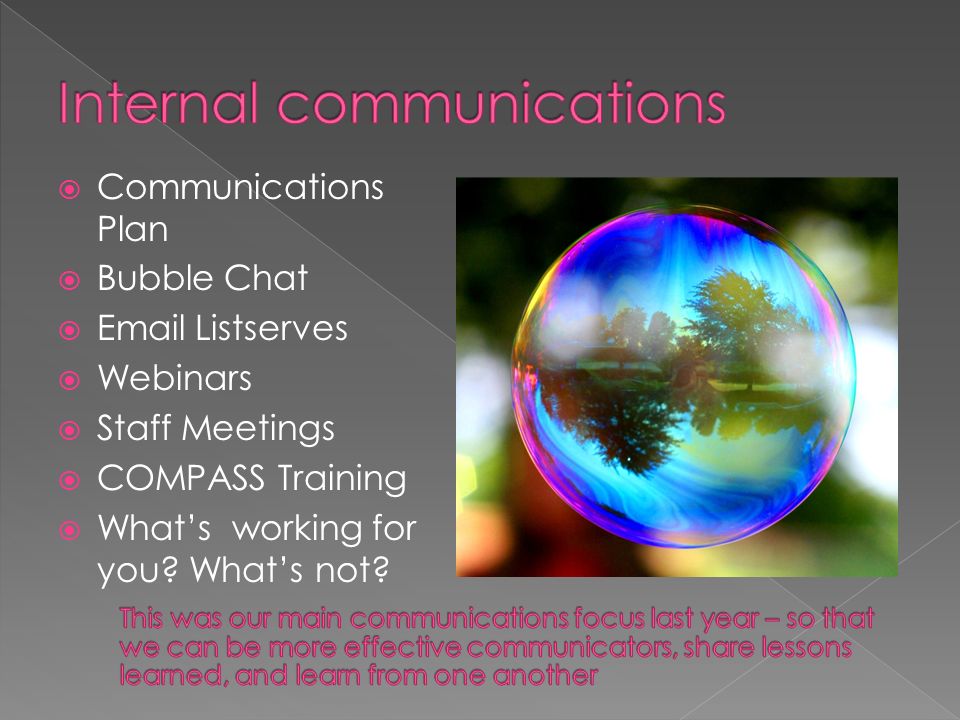 Internal communications

Communications Plan
Bubble Chat
Email Listserves
Webinars
Staff Meetings
COMPASS Training
What's working for you? What's not?

This was our main communications focus last year – so that we can be more effective communicators, share lessons learned, and learn from one another